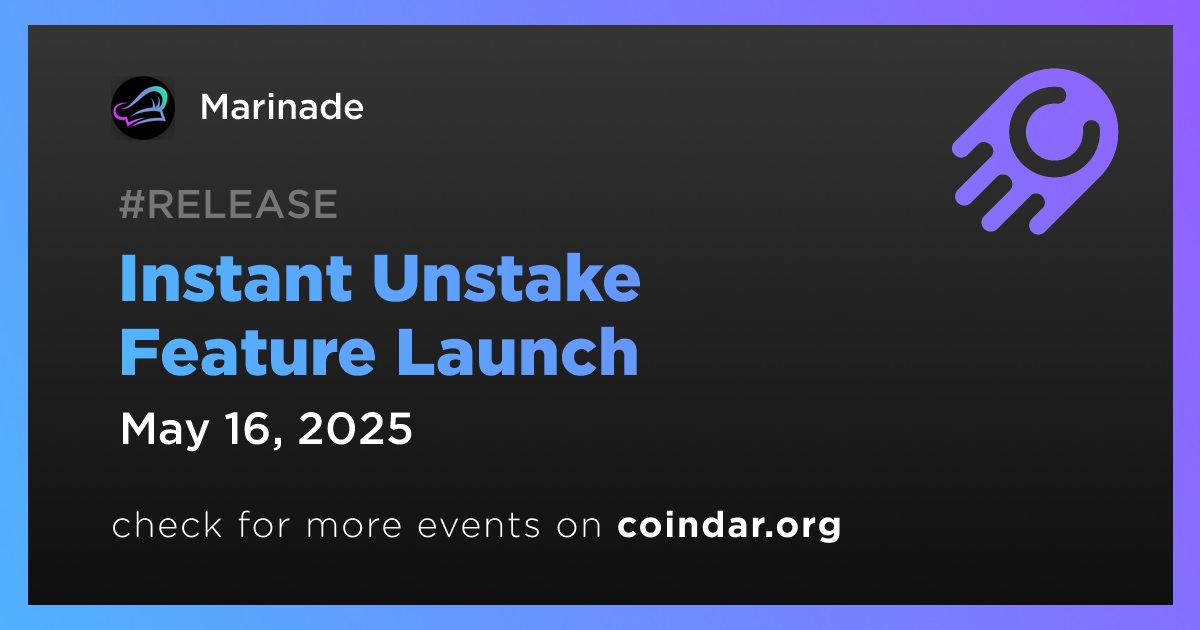 Marinade

#RELEASE

Instant Unstake Feature Launch

May 16, 2025

check for more events on coindar.org